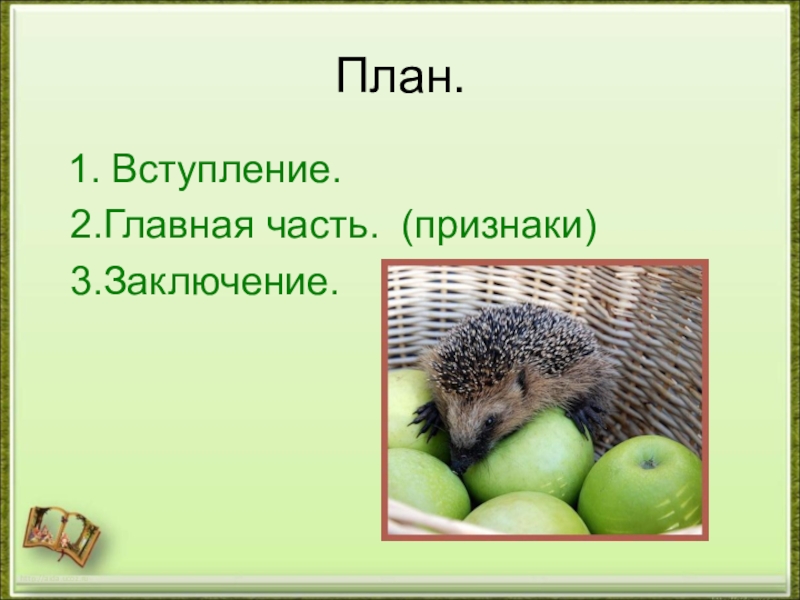 План.

1. Вступление.
2.Главная часть. (признаки)
3.Заключение.